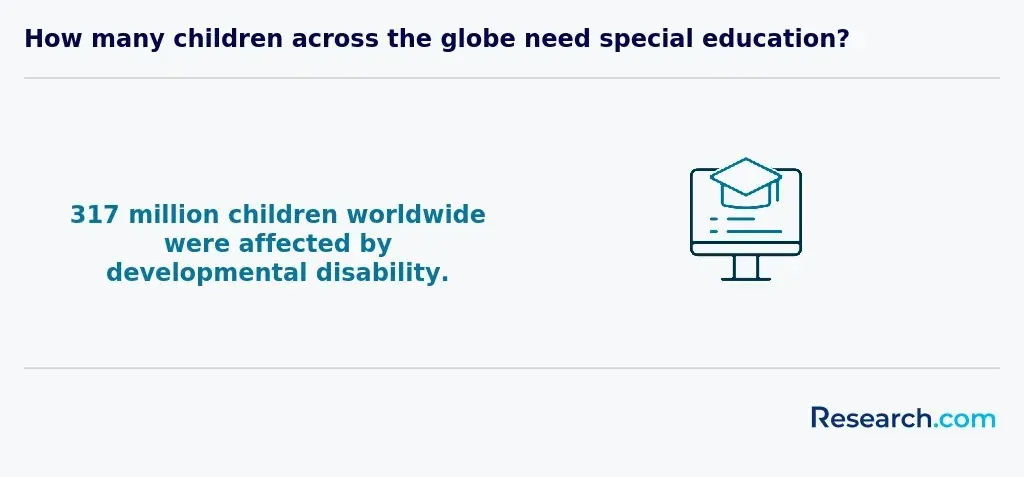 How many children across the globe need special education?

317 million children worldwide were affected by developmental disability.

Research.com